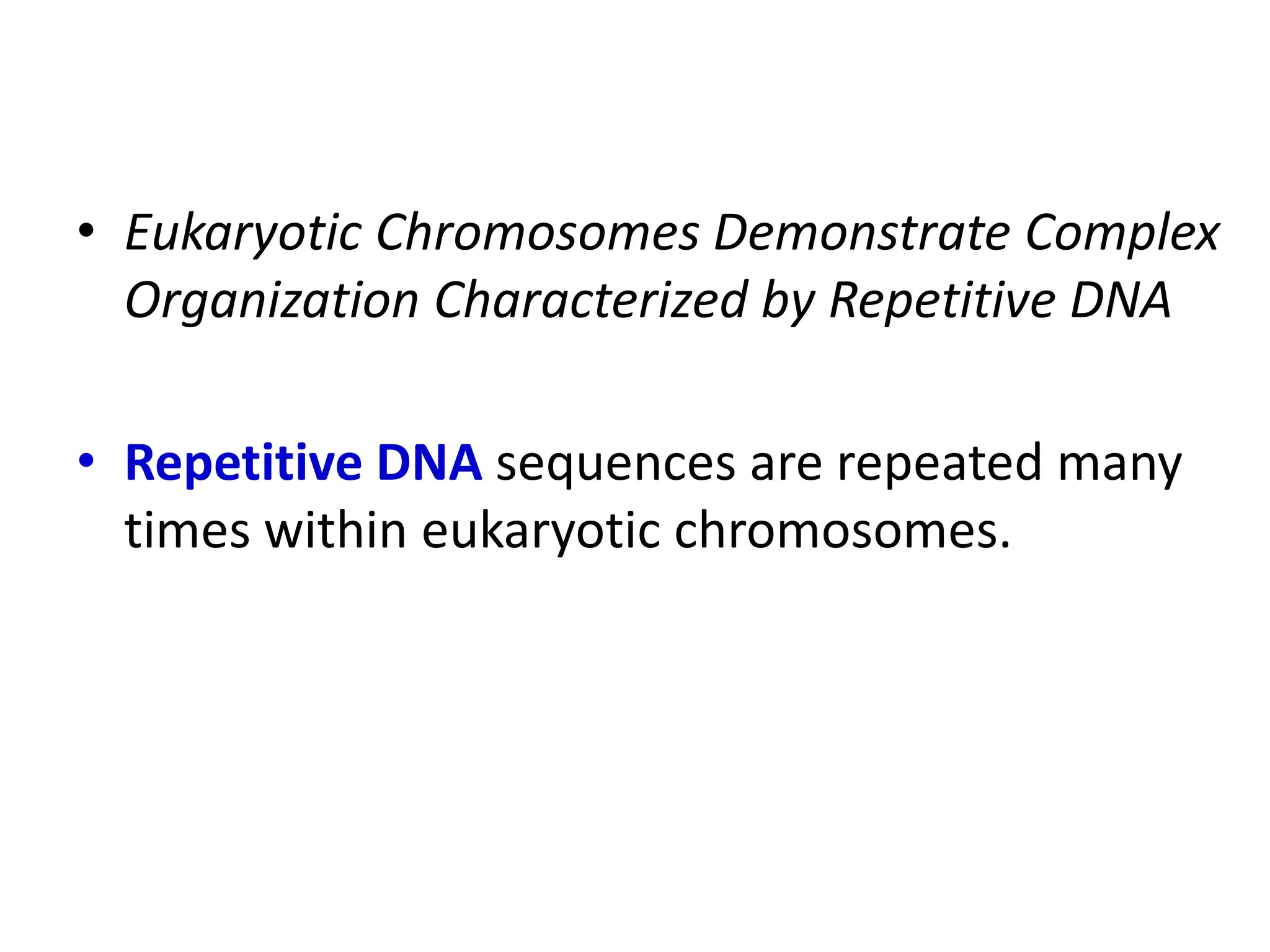 • Eukaryotic Chromosomes Demonstrate Complex Organization Characterized by Repetitive DNA

• Repetitive DNA sequences are repeated many times within eukaryotic chromosomes.